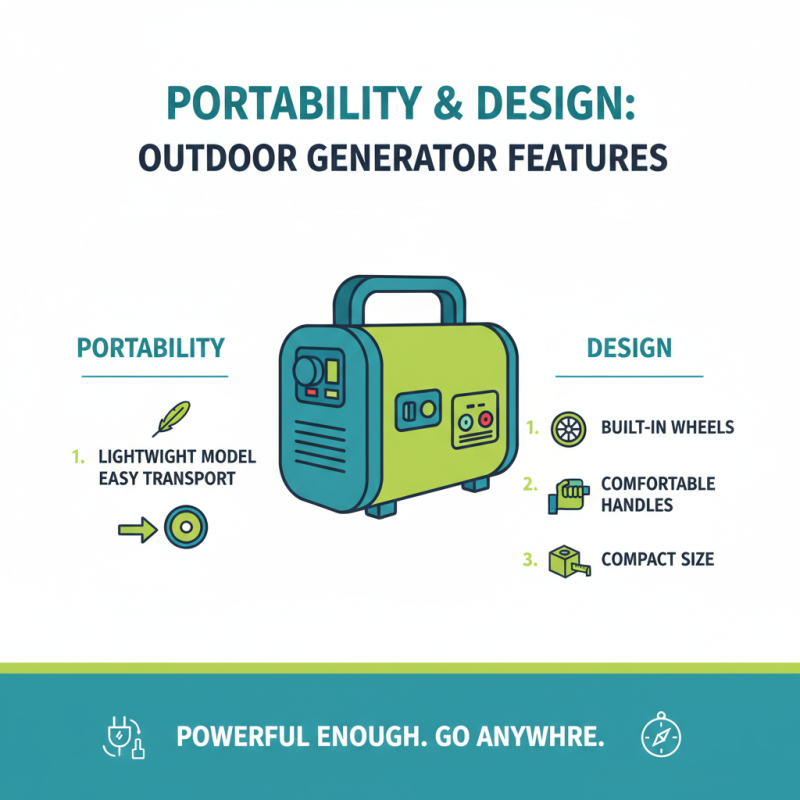 PORTABILITY & DESIGN:
OUTDOOR GENERATOR FEATURES

PORTABILITY

1. LIGHTWIGHT MODEL EASY TRANSPORT

DESIGN

1. BUILT-IN WHEELS

2. COMFORTABLE HANDLES

3. COMPACT SIZE

POWERFUL ENOUGH. GO ANYWHRE.